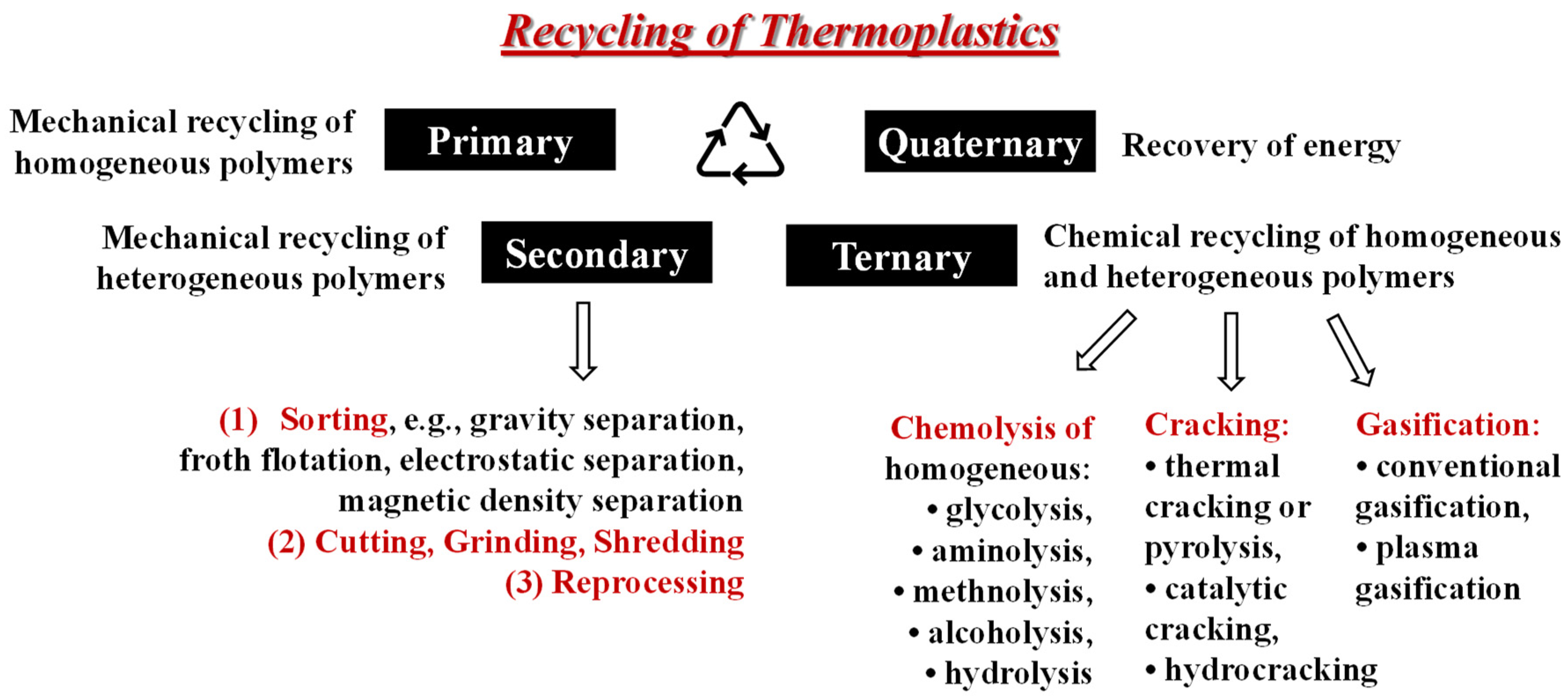 Recycling of Thermoplastics

Mechanical recycling of homogeneous polymers

Primary

Quaternary

Recovery of energy

Mechanical recycling of heterogeneous polymers

Secondary

Ternary

Chemical recycling of homogeneous and heterogeneous polymers

(1) Sorting, e.g., gravity separation, froth flotation, electrostatic separation, magnetic density separation
(2) Cutting, Grinding, Shredding
(3) Reprocessing

Chemolysis of homogeneous:
• glycolysis,
• aminolysis,
• methnolysis,
• alcoholysis,
• hydrolysis

Cracking:
• thermal cracking or pyrolysis,
• catalytic cracking,
• hydrocracking

Gasification:
• conventional gasification,
• plasma gasification